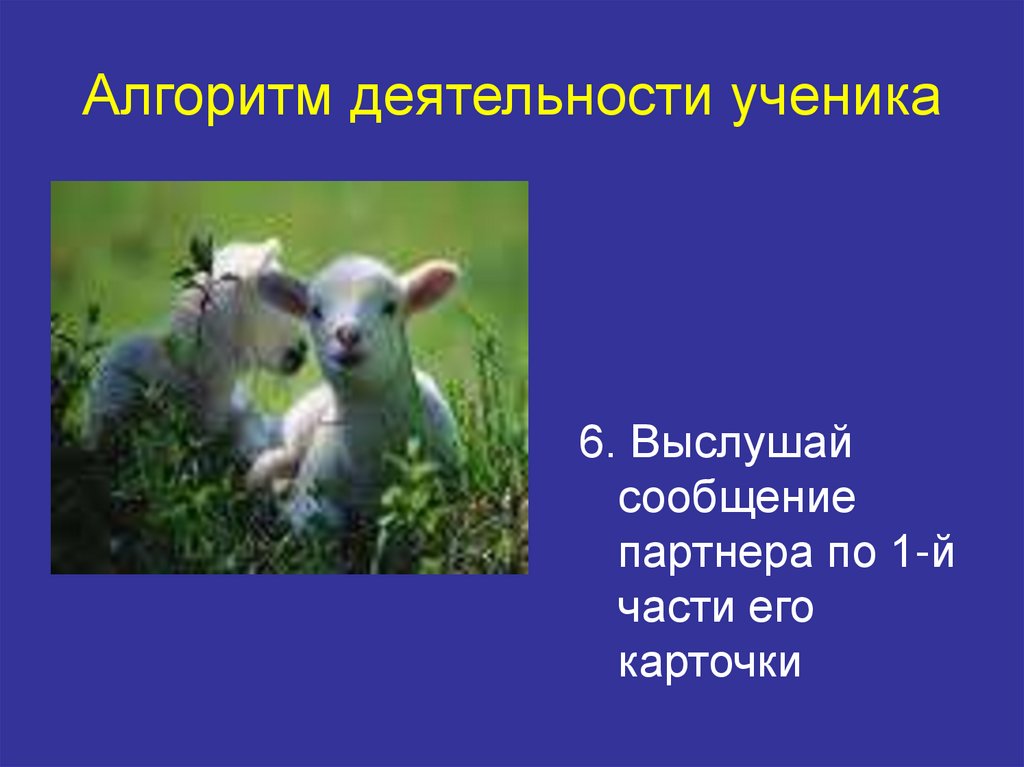 Алгоритм деятельности ученика

6. Выслушай сообщение партнера по 1-й части его карточки